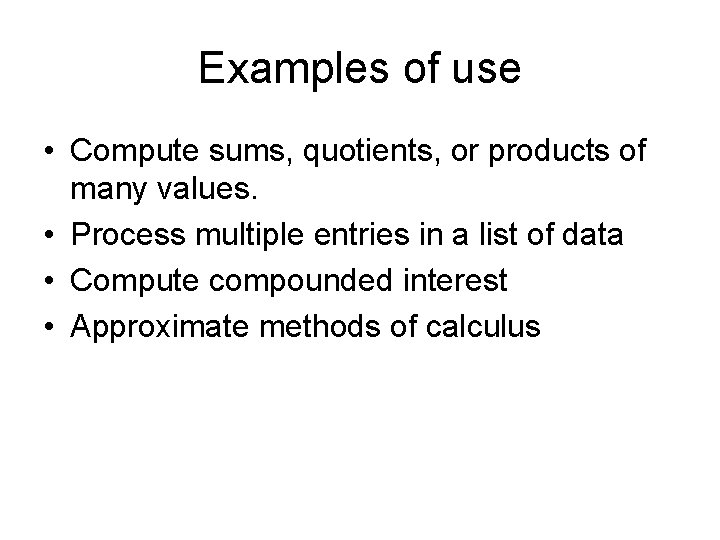 Examples of use

• Compute sums, quotients, or products of many values.
• Process multiple entries in a list of data
• Compute compounded interest
• Approximate methods of calculus